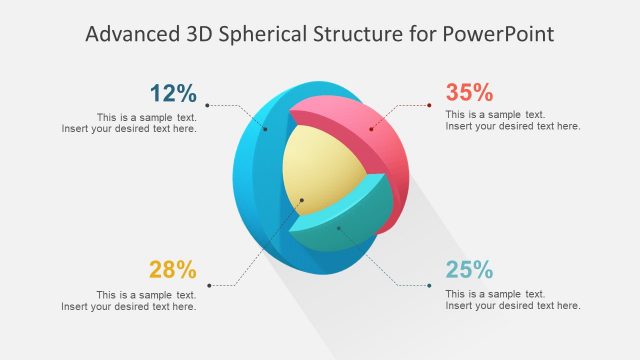 Advanced 3D Spherical Structure for PowerPoint

12%
This is a sample text.
Insert your desired text here.

35%
This is a sample text.
Insert your desired text here.

28%
This is a sample text.
Insert your desired text here.

25%
This is a sample text.
Insert your desired text here.